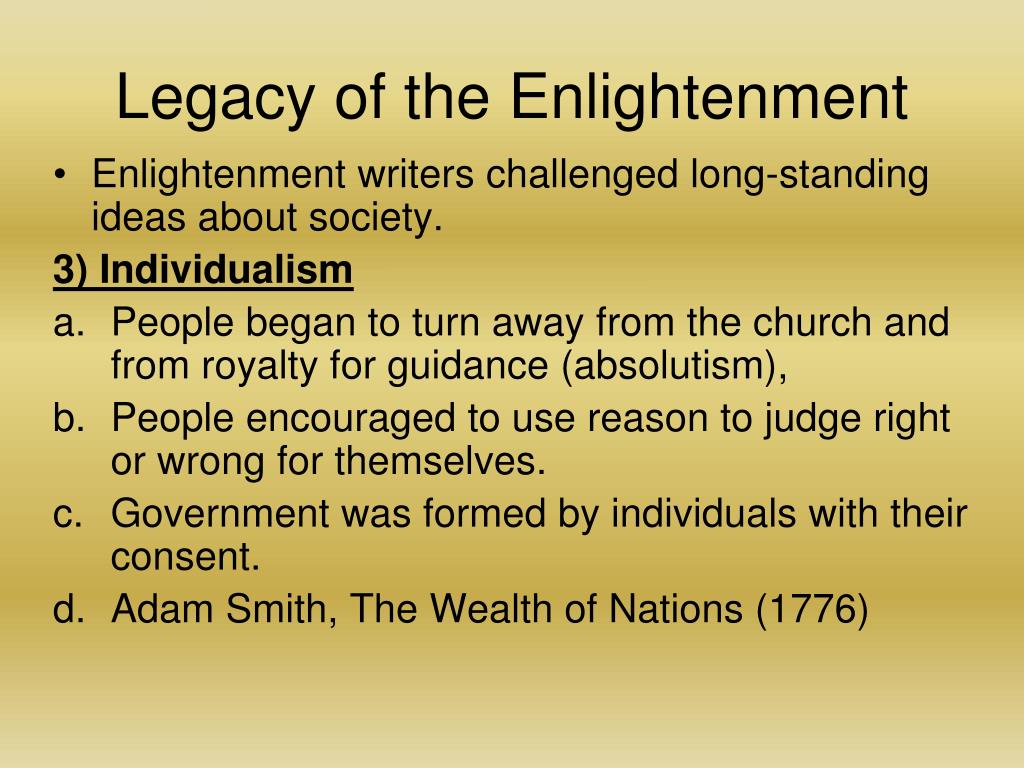 Legacy of the Enlightenment

• Enlightenment writers challenged long-standing ideas about society.

3) Individualism

a. People began to turn away from the church and from royalty for guidance (absolutism),
b. People encouraged to use reason to judge right or wrong for themselves.
c. Government was formed by individuals with their consent.
d. Adam Smith, The Wealth of Nations (1776)